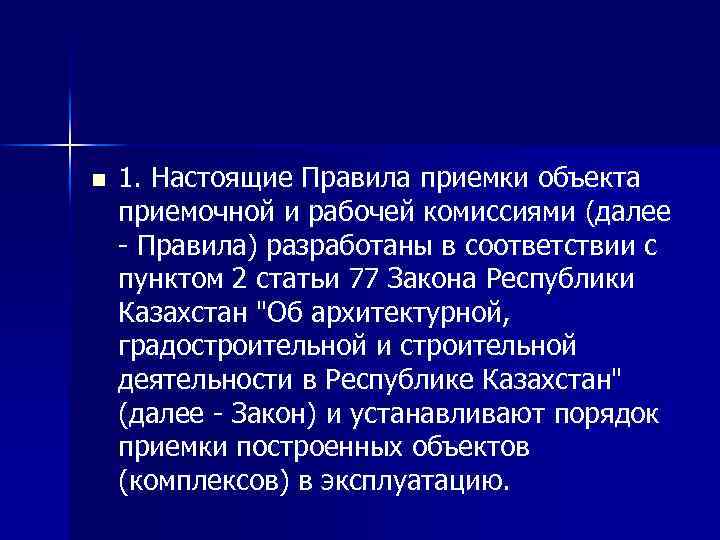 1. Настоящие Правила приемки объекта приемочной и рабочей комиссиями (далее - Правила) разработаны в соответствии с пунктом 2 статьи 77 Закона Республики Казахстан "Об архитектурной, градостроительной и строительной деятельности в Республике Казахстан" (далее - Закон) и устанавливают порядок приемки построенных объектов (комплексов) в эксплуатацию.